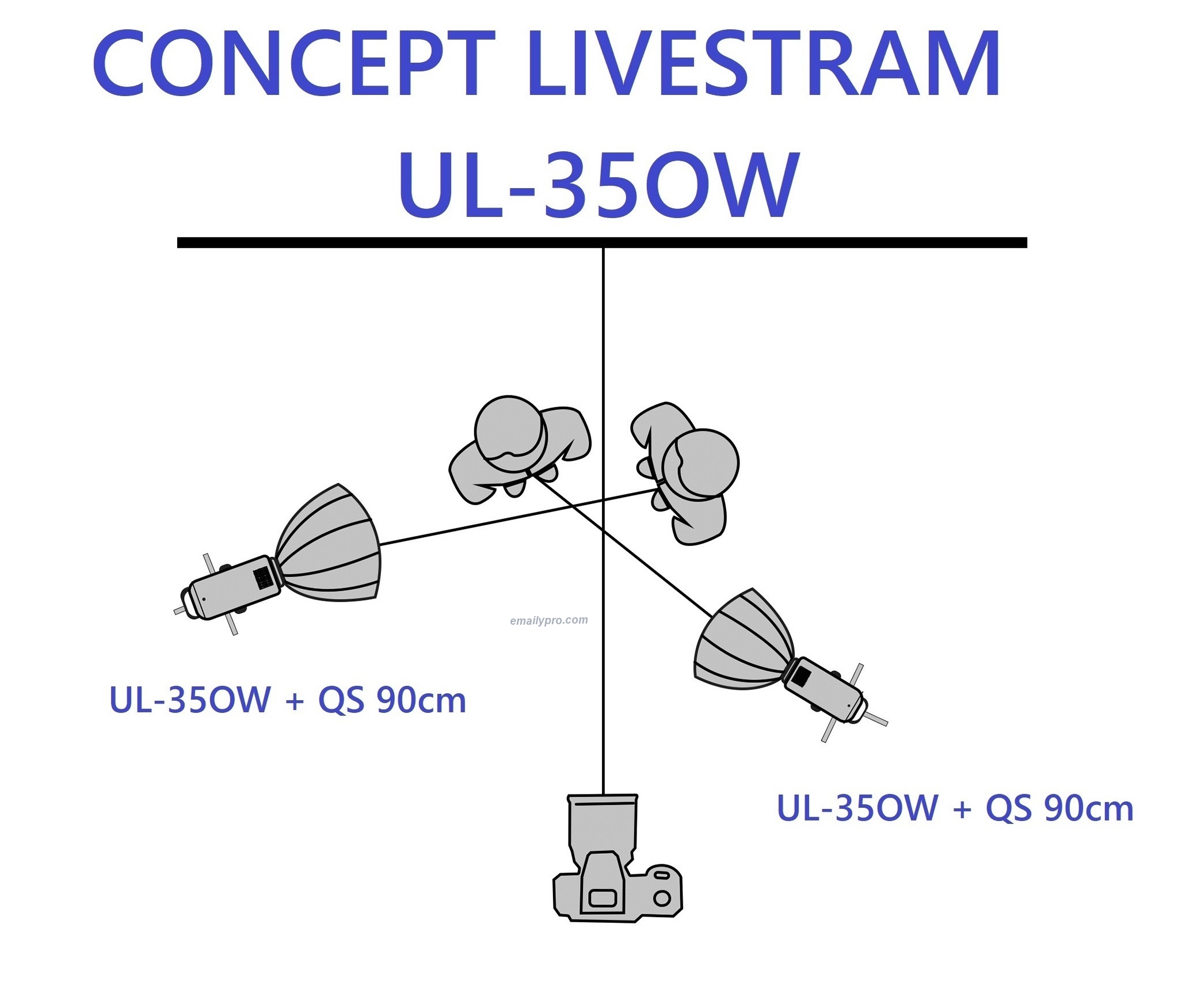 CONCEPT LIVESTRAM
UL-35OW

emailypro.com

UL-35OW + QS 90cm

UL-35OW + QS 90cm